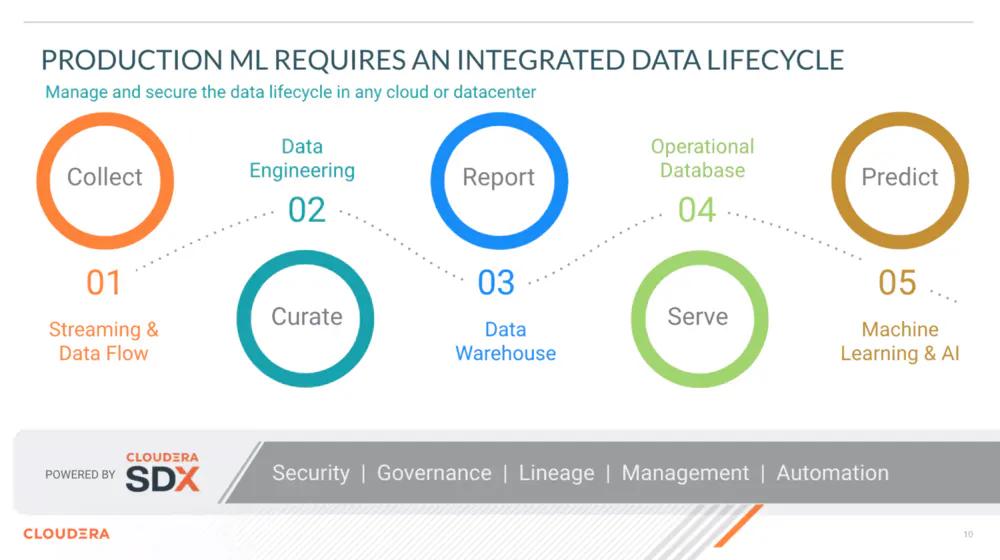 PRODUCTION ML REQUIRES AN INTEGRATED DATA LIFECYCLE
Manage and secure the data lifecycle in any cloud or datacenter

Collect
01
Streaming & Data Flow

Data Engineering
02
Curate

Report
03
Data Warehouse

Operational Database
04
Serve

Predict
05
Machine Learning & AI

POWERED BY CLOUDERA SDX
Security | Governance | Lineage | Management | Automation

CLOUDERA
10